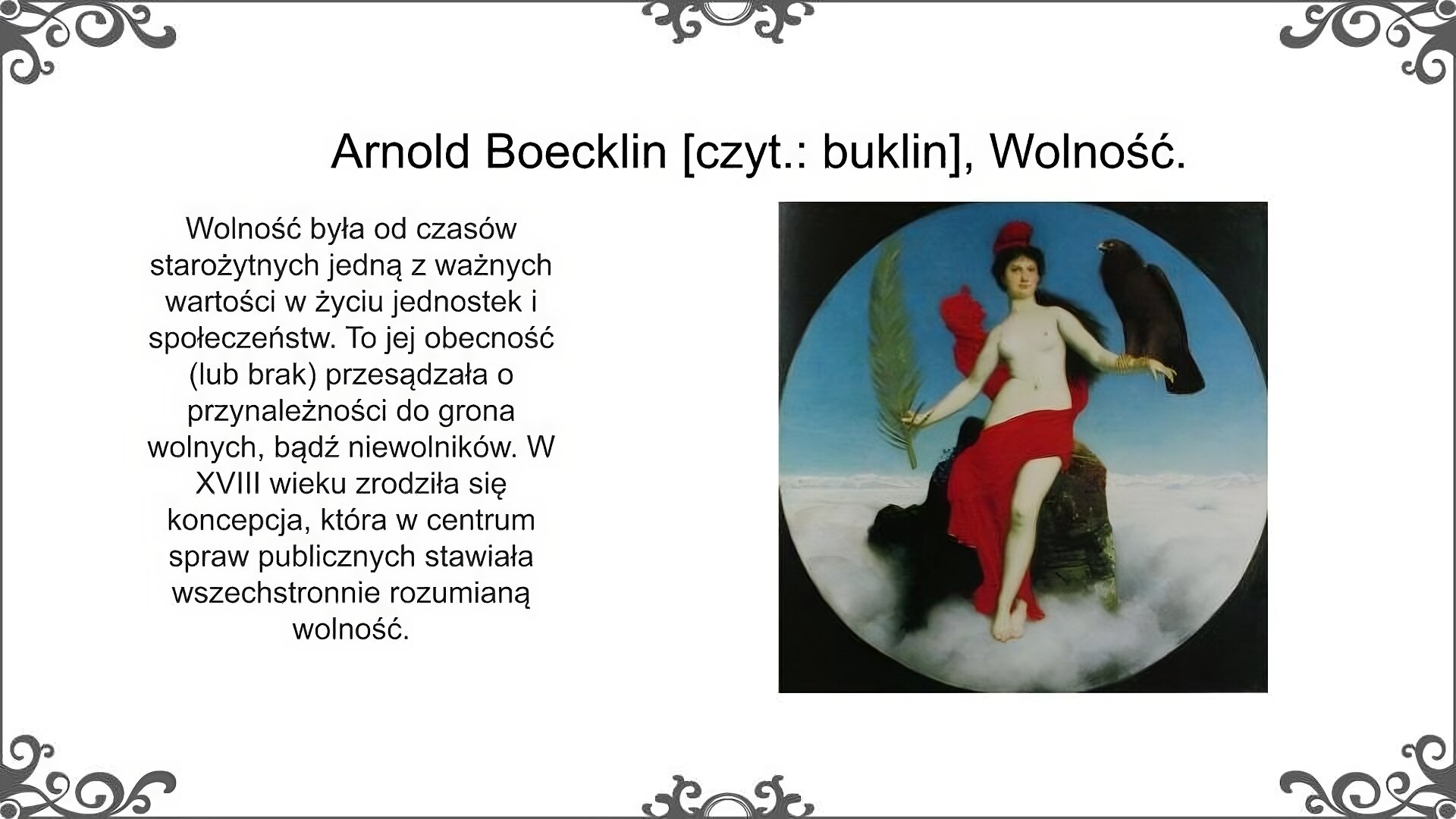 Arnold Boecklin [czyt.: buklin], Wolność.

Wolność była od czasów starożytnych jedną z ważnych wartości w życiu jednostek i społeczeństw. To jej obecność (lub brak) przesądzała o przynależności do grona wolnych, bądź niewolników. W XVIII wieku zrodziła się koncepcja, która w centrum spraw publicznych stawiała wszechstronnie rozumianą wolność.